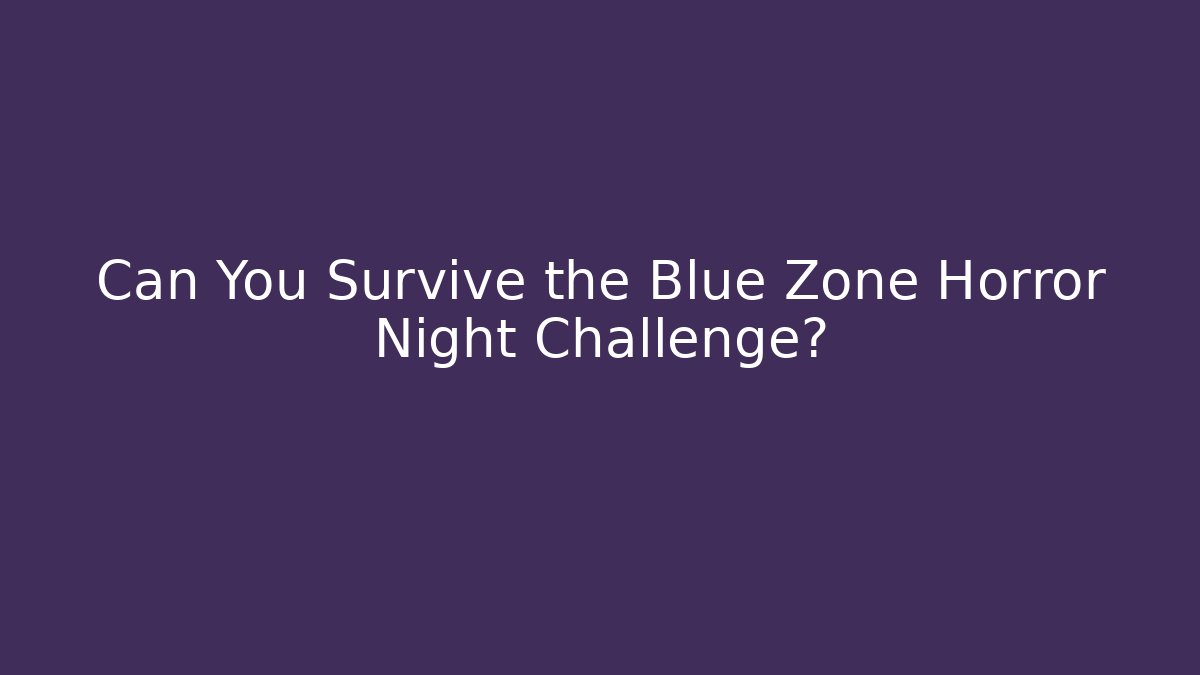 Can You Survive the Blue Zone Horror Night Challenge?